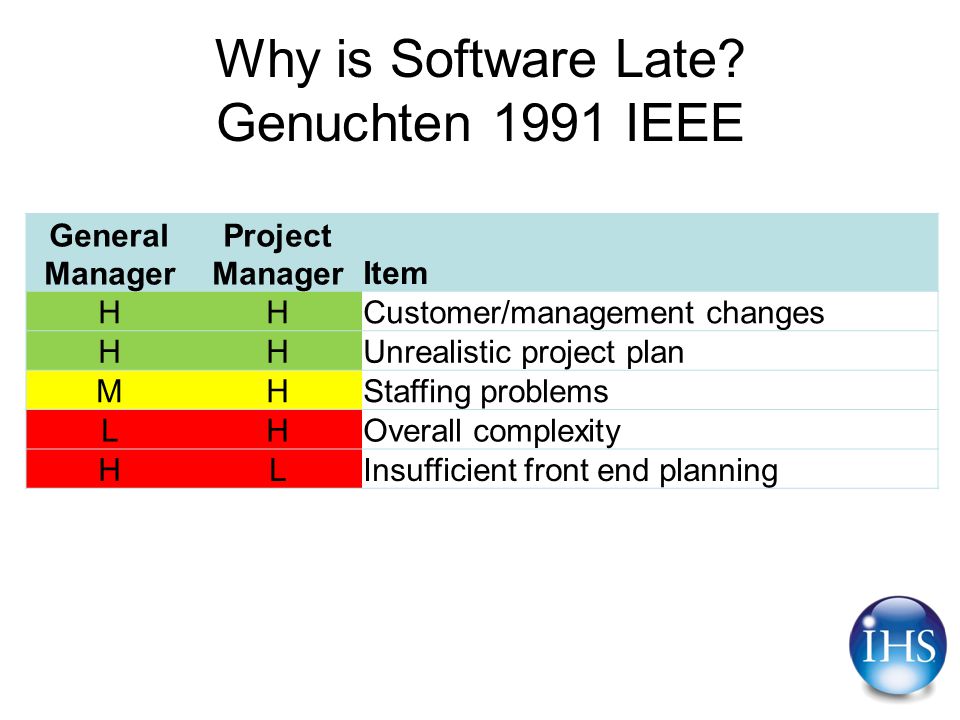 Why is Software Late?
Genuchten 1991 IEEE

| General Manager | Project Manager | Item |
|---|---|---|
| H | H | Customer/management changes |
| H | H | Unrealistic project plan |
| M | H | Staffing problems |
| L | H | Overall complexity |
| H | L | Insufficient front end planning |

IHS